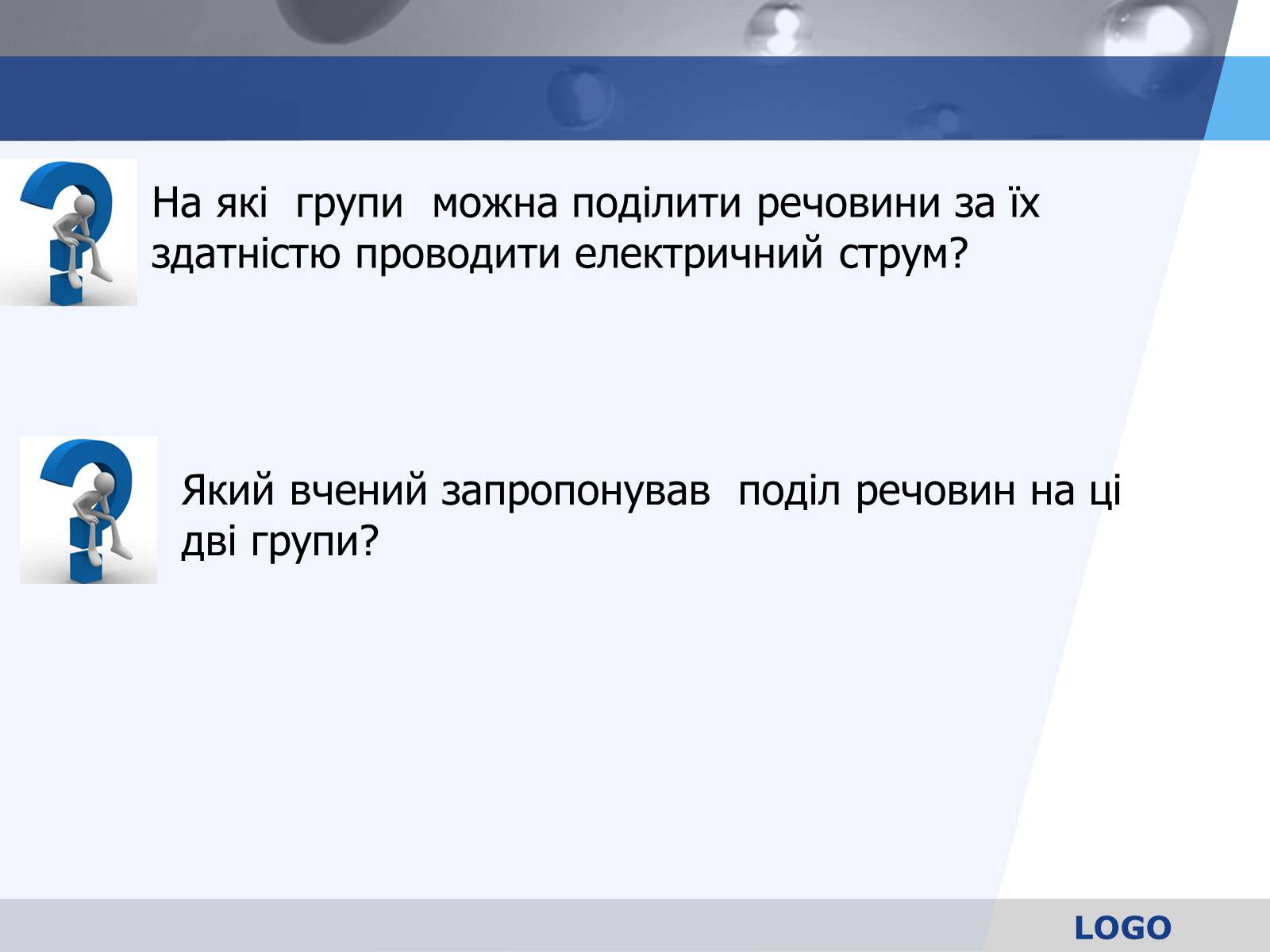 На які групи можна поділити речовини за їх здатністю проводити електричний струм?

Який вчений запропонував поділ речовин на ці дві групи?

LOGO